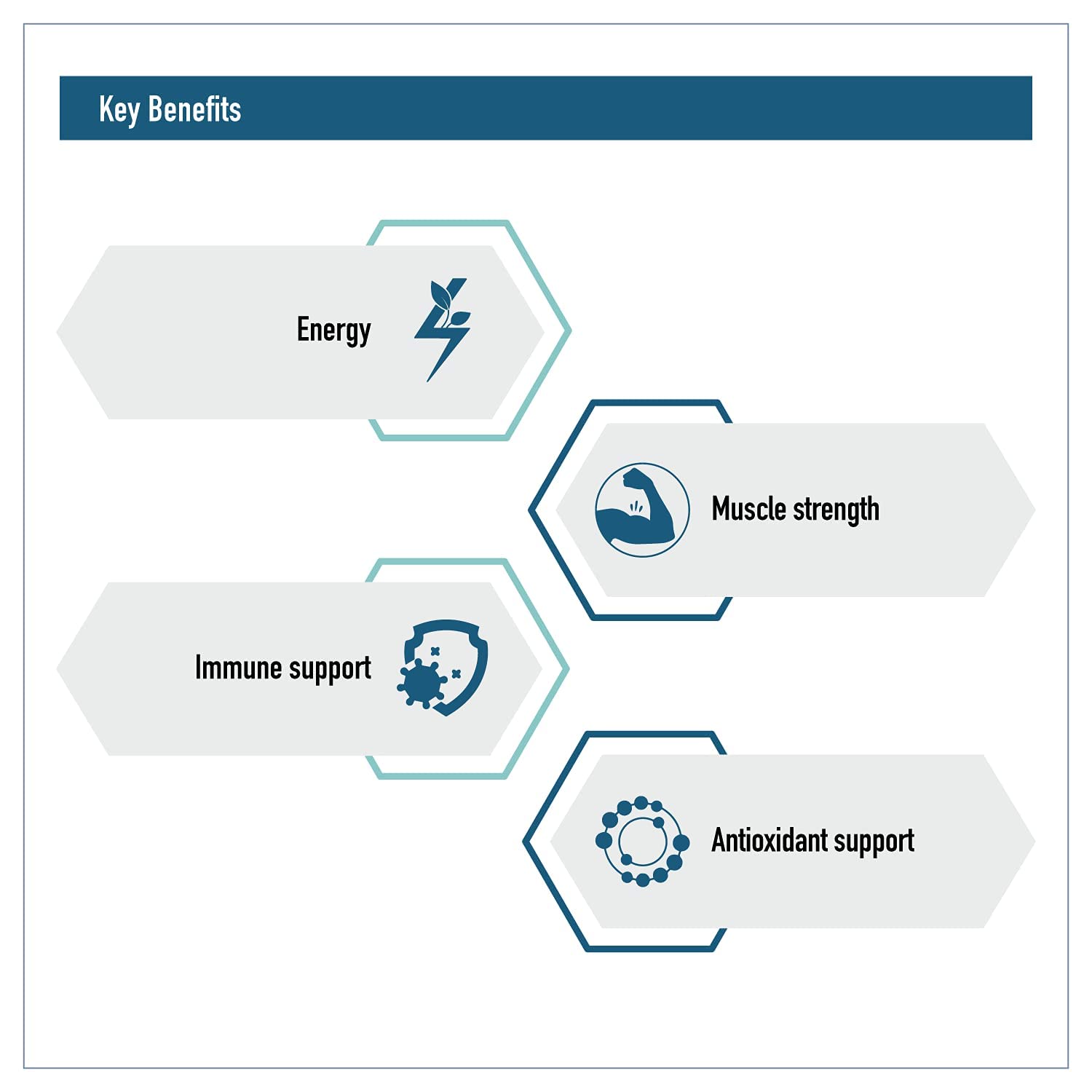 Key Benefits

Energy

Muscle strength

Immune support

Antioxidant support